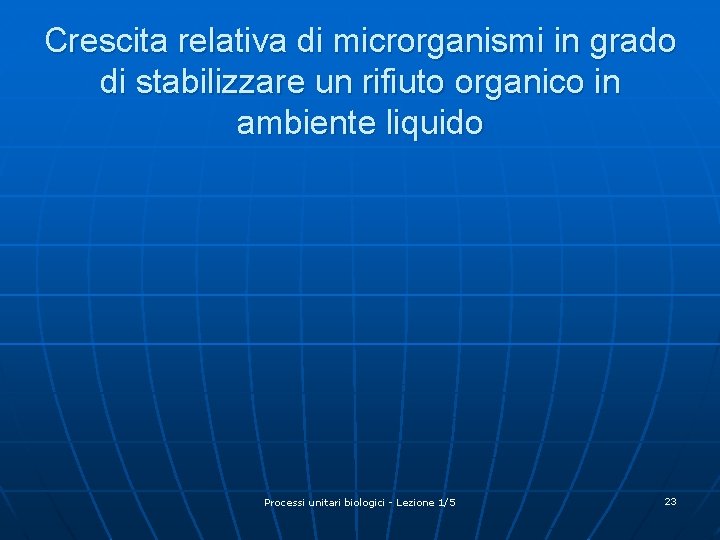 Crescita relativa di microrganismi in grado di stabilizzare un rifiuto organico in ambiente liquido

Processi unitari biologici - Lezione 1/5

23